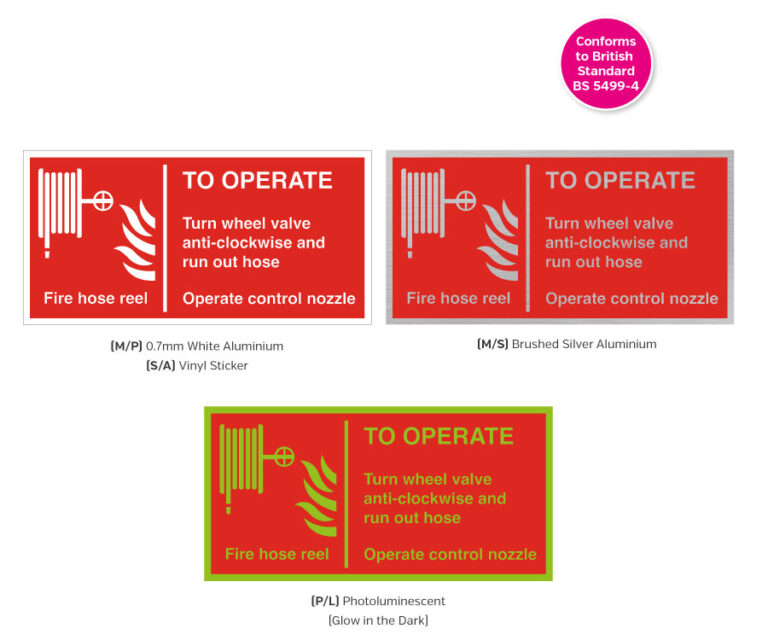 Conforms to British Standard BS 5499-4

Fire hose reel

TO OPERATE

Turn wheel valve anti-clockwise and run out hose

Operate control nozzle

(M/P) 0.7mm White Aluminium
(S/A) Vinyl Sticker

Fire hose reel

TO OPERATE

Turn wheel valve anti-clockwise and run out hose

Operate control nozzle

(M/S) Brushed Silver Aluminium

Fire hose reel

TO OPERATE

Turn wheel valve anti-clockwise and run out hose

Operate control nozzle

(P/L) Photoluminescent
(Glow in the Dark)